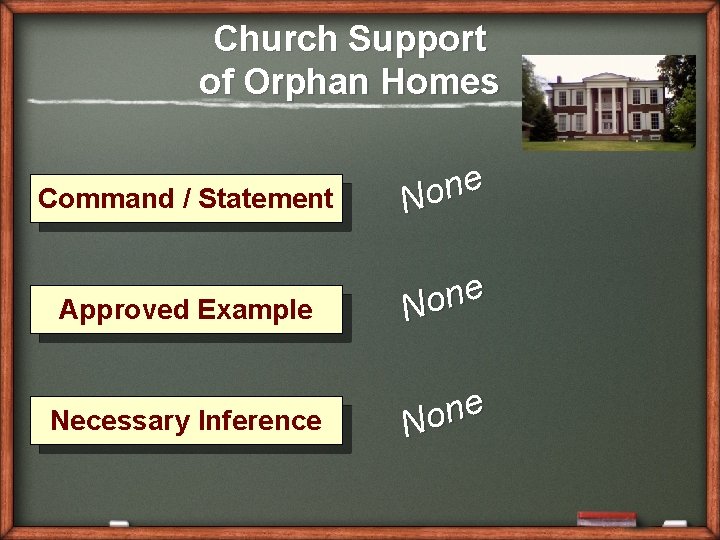 Church Support of Orphan Homes

Command / Statement

None

Approved Example

None

Necessary Inference

None